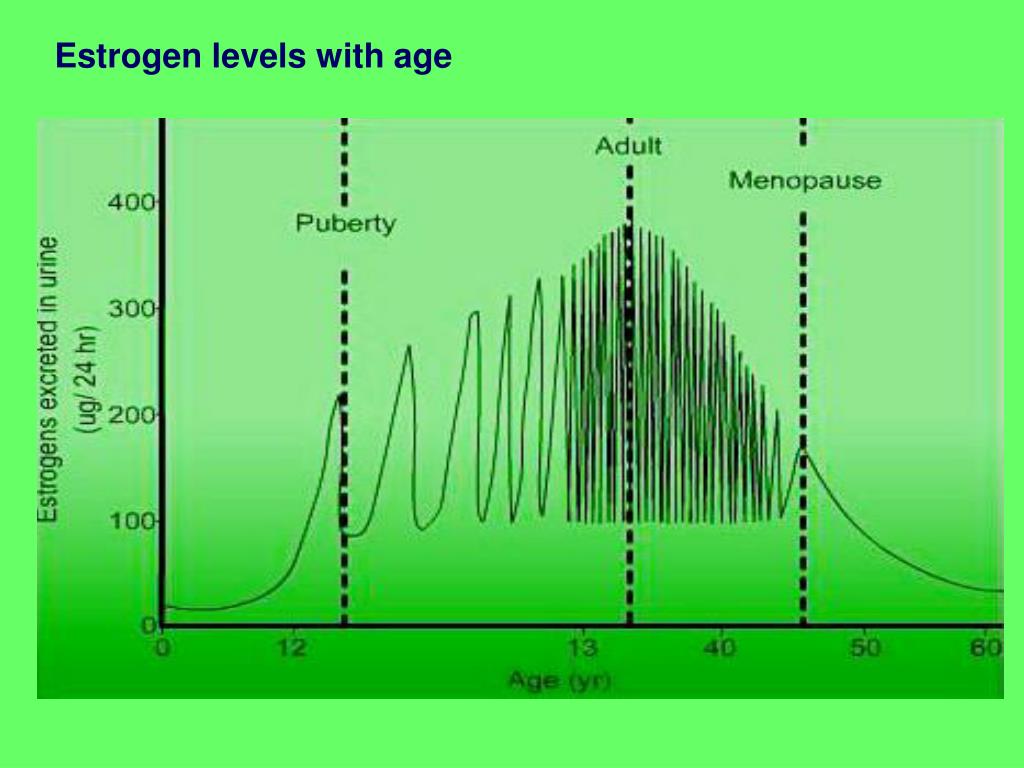 Estrogen levels with age

Estrogens excreted in urine (ug/ 24 hr)

400
300
200
100
0

Puberty

Adult

Menopause

0
12
13
40
50
60

Age (yr)